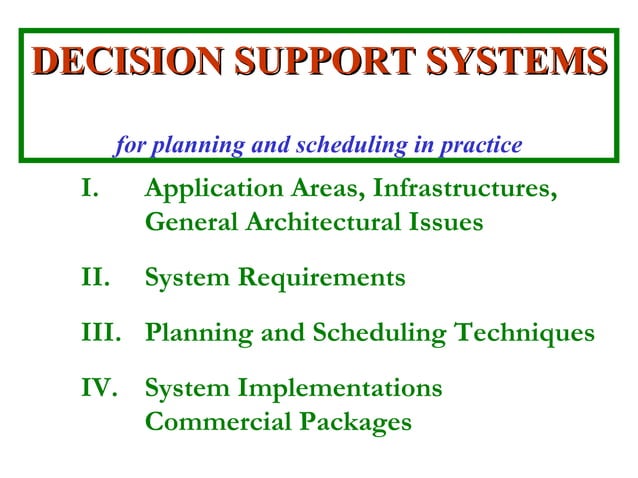 DECISION SUPPORT SYSTEMS

for planning and scheduling in practice

I. Application Areas, Infrastructures, General Architectural Issues

II. System Requirements

III. Planning and Scheduling Techniques

IV. System Implementations Commercial Packages